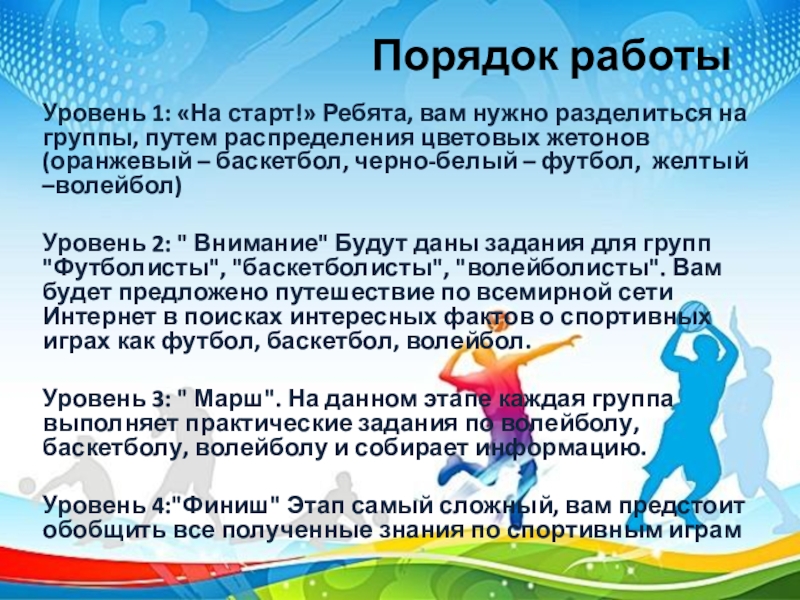 Порядок работы

Уровень 1: «На старт!» Ребята, вам нужно разделиться на группы, путем распределения цветовых жетонов (оранжевый – баскетбол, черно-белый – футбол, желтый –волейбол)

Уровень 2: " Внимание" Будут даны задания для групп "Футболисты", "баскетболисты", "волейболисты". Вам будет предложено путешествие по всемирной сети Интернет в поисках интересных фактов о спортивных играх как футбол, баскетбол, волейбол.

Уровень 3: " Марш". На данном этапе каждая группа выполняет практические задания по волейболу, баскетболу, волейболу и собирает информацию.

Уровень 4:"Финиш" Этап самый сложный, вам предстоит обобщить все полученные знания по спортивным играм